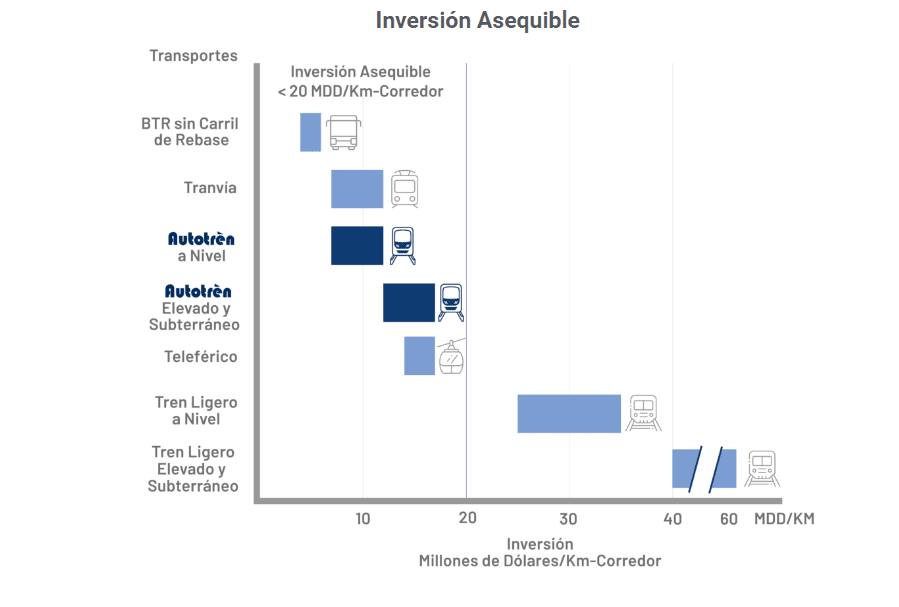 Inversión Asequible

Transportes

Inversión Asequible
< 20 MDD/Km-Corredor

BTR sin Carril de Rebase

Tranvía

Autotrèn a Nivel

Autotrèn Elevado y Subterráneo

Teleférico

Tren Ligero a Nivel

Tren Ligero Elevado y Subterráneo

10 20 30 40 60 MDD/KM

Inversión
Millones de Dólares/Km-Corredor